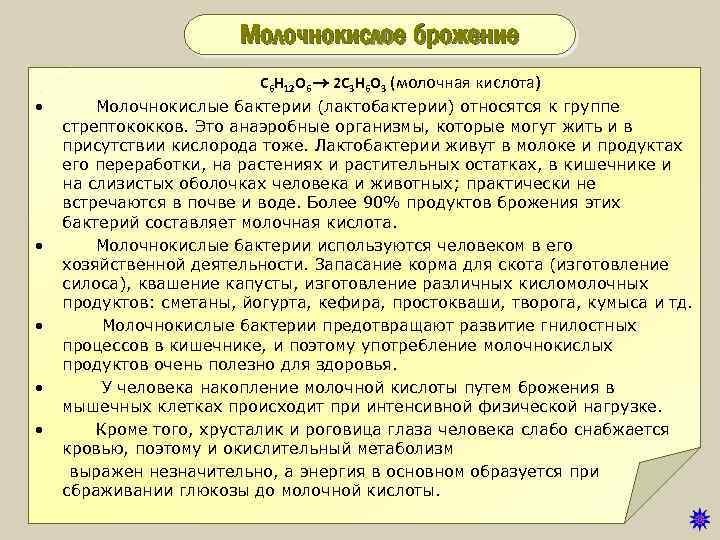 Молочнокислое брожение

$C_6H_{12}O_6 \rightarrow 2C_3H_6O_3$ (молочная кислота)

• Молочнокислые бактерии (лактобактерии) относятся к группе стрептококков. Это анаэробные организмы, которые могут жить и в присутствии кислорода тоже. Лактобактерии живут в молоке и продуктах его переработки, на растениях и растительных остатках, в кишечнике и на слизистых оболочках человека и животных; практически не встречаются в почве и воде. Более 90% продуктов брожения этих бактерий составляет молочная кислота.

• Молочнокислые бактерии используются человеком в его хозяйственной деятельности. Запасание корма для скота (изготовление силоса), квашение капусты, изготовление различных кисломолочных продуктов: сметаны, йогурта, кефира, простокваши, творога, кумыса и тд.

• Молочнокислые бактерии предотвращают развитие гнилостных процессов в кишечнике, и поэтому употребление молочнокислых продуктов очень полезно для здоровья.

• У человека накопление молочной кислоты путем брожения в мышечных клетках происходит при интенсивной физической нагрузке.

• Кроме того, хрусталик и роговица глаза человека слабо снабжается кровью, поэтому и окислительный метаболизм
выражен незначительно, а энергия в основном образуется при сбраживании глюкозы до молочной кислоты.